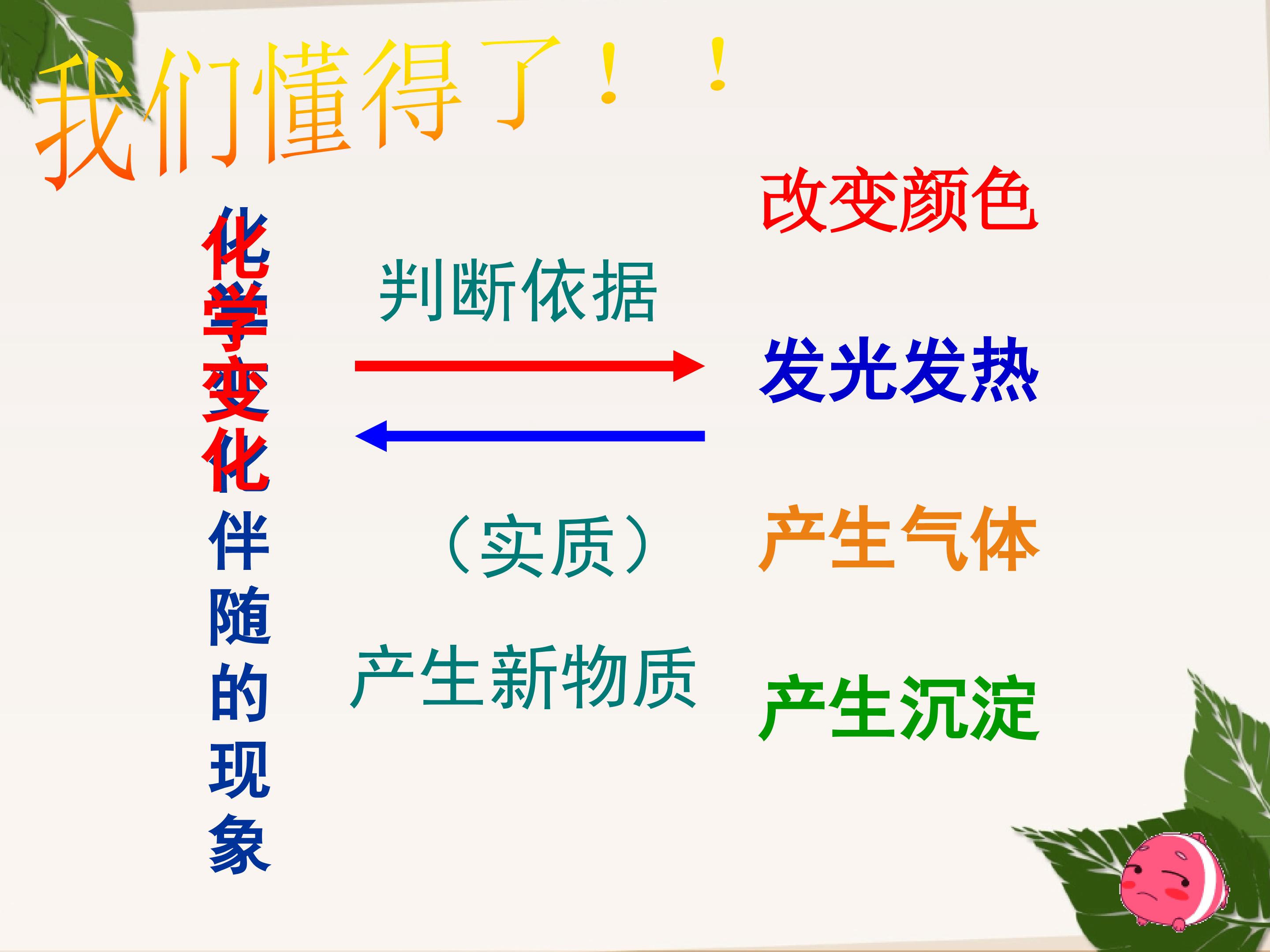 我们懂得了！！

化学变化伴随的现象

判断依据

（实质）

产生新物质

改变颜色

发光发热

产生气体

产生沉淀